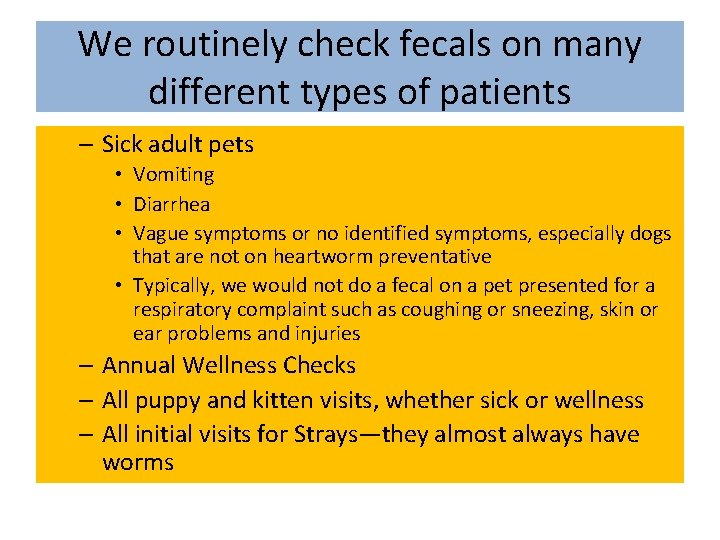 We routinely check fecals on many different types of patients

– Sick adult pets
• Vomiting
• Diarrhea
• Vague symptoms or no identified symptoms, especially dogs that are not on heartworm preventative
• Typically, we would not do a fecal on a pet presented for a respiratory complaint such as coughing or sneezing, skin or ear problems and injuries
– Annual Wellness Checks
– All puppy and kitten visits, whether sick or wellness
– All initial visits for Strays—they almost always have worms